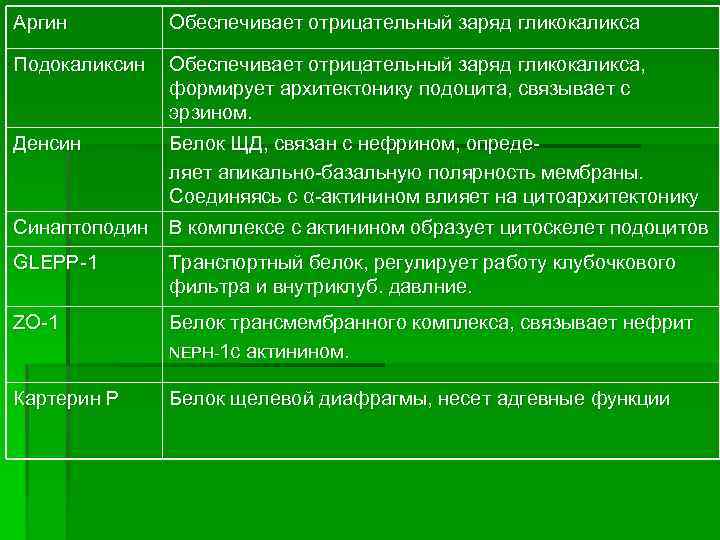 | Аргин | Обеспечивает отрицательный заряд гликокаликса |
|---|---|
| Подокаликсин | Обеспечивает отрицательный заряд гликокаликса, формирует архитектонику подоцита, связывает с эрзином. |
| Денсин | Белок ЩД, связан с нефрином, определяет апикально-базальную полярность мембраны. Соединяясь с α-актинином влияет на цитоархитектонику |
| Синаптоподин | В комплексе с актинином образует цитоскелет подоцитов |
| GLEPP-1 | Транспортный белок, регулирует работу клубочкового фильтра и внутриклуб. давлние. |
| ZO-1 | Белок трансмембранного комплекса, связывает нефрит NEPH-1с актинином. |
| Картерин Р | Белок щелевой диафрагмы, несет адгевные функции |